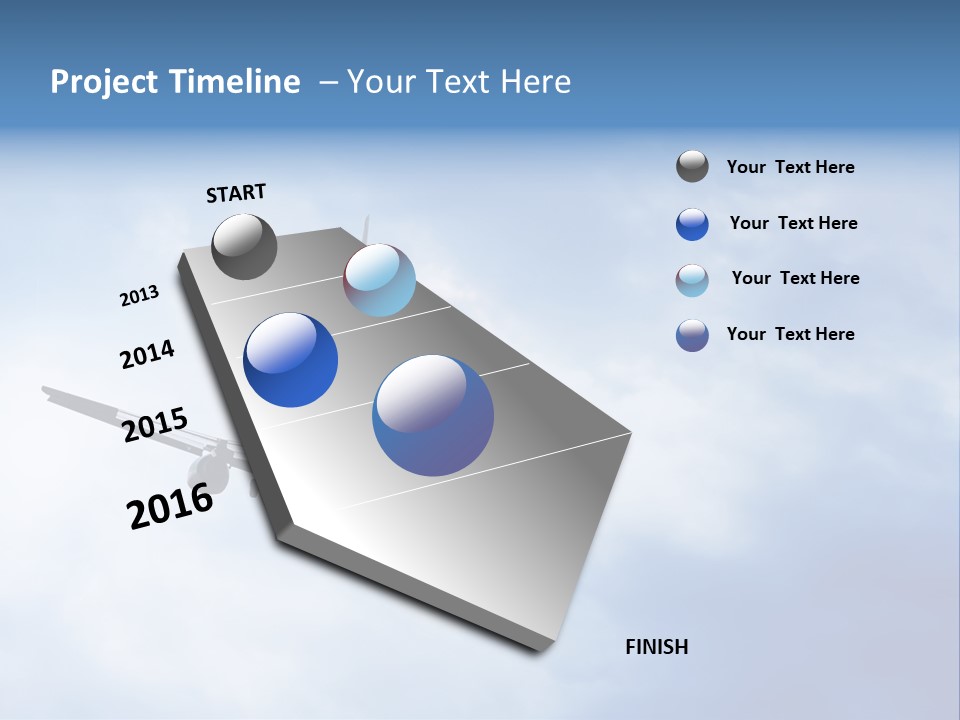 Project Timeline – Your Text Here

START

2013

2014

2015

2016

FINISH

Your Text Here

Your Text Here

Your Text Here

Your Text Here